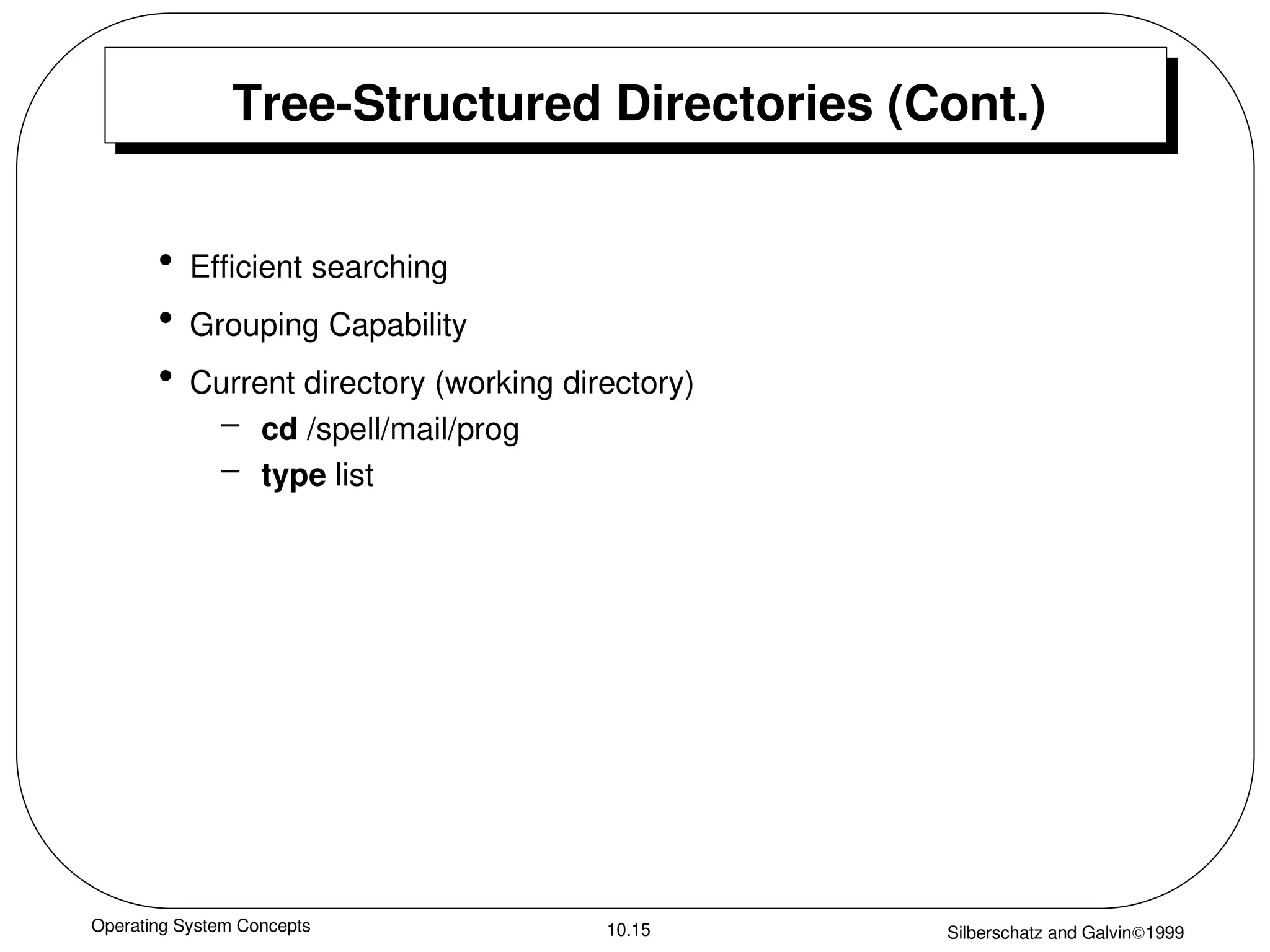 Tree-Structured Directories (Cont.)

• Efficient searching

• Grouping Capability

• Current directory (working directory)
– cd /spell/mail/prog
– type list

Operating System Concepts

10.15

Silberschatz and Galvin©1999